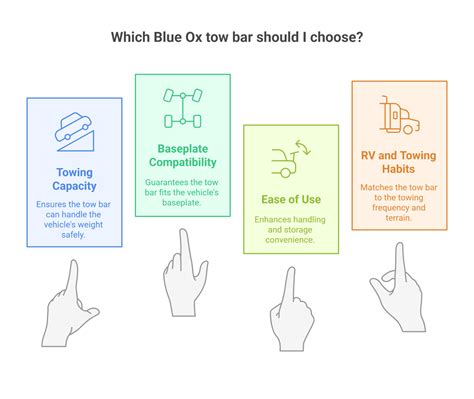 Which Blue Ox tow bar should I choose?

Towing Capacity

Ensures the tow bar can handle the vehicle's weight safely.

Baseplate Compatibility

Guarantees the tow bar fits the vehicle's baseplate.

Ease of Use

Enhances handling and storage convenience.

RV and Towing Habits

Matches the tow bar to the towing frequency and terrain.